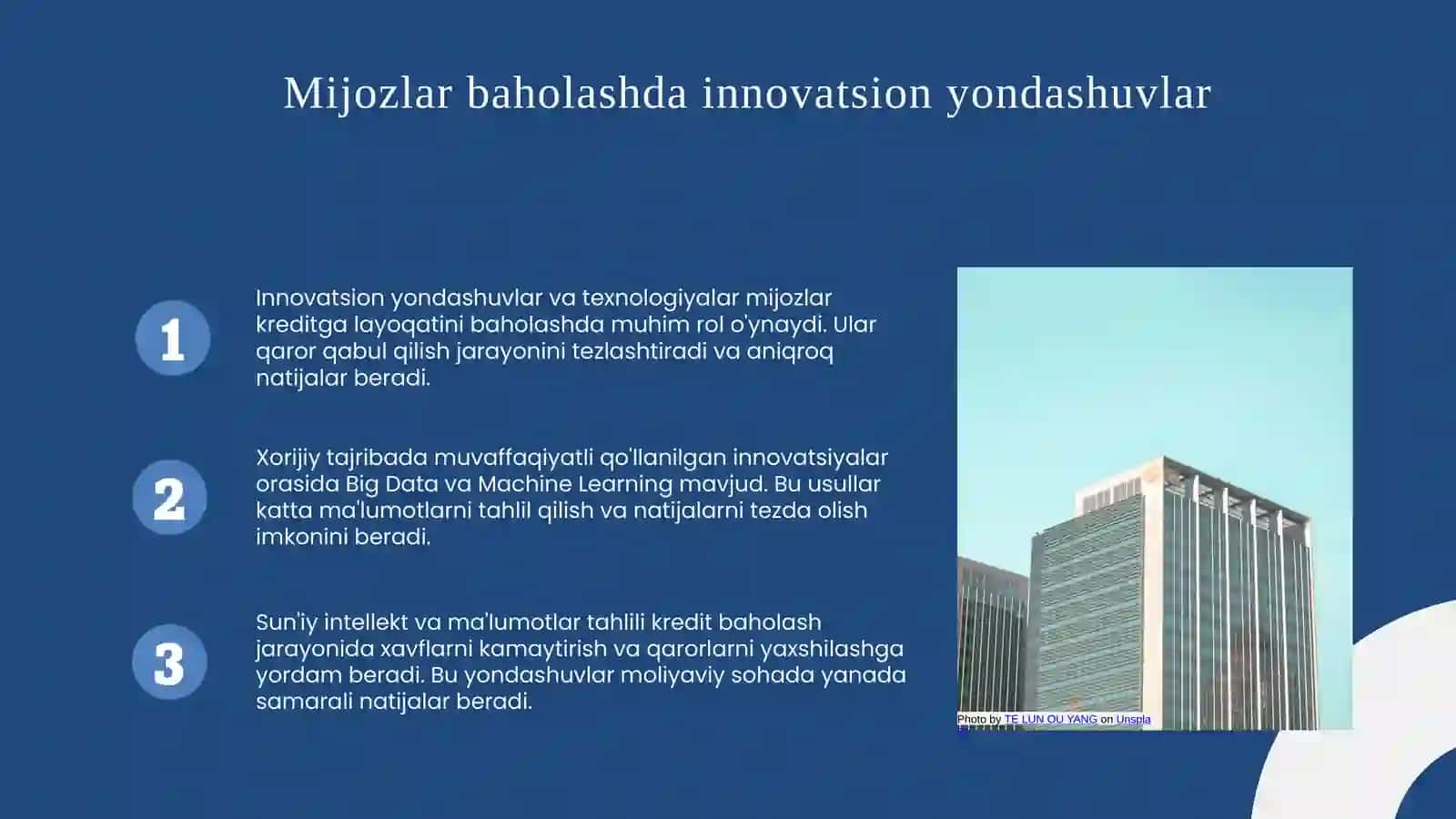 Mijozlar baholashda innovatsion yondashuvlar

1

Innovatsion yondashuvlar va texnologiyalar mijozlar kreditga layoqatini baholashda muhim rol o'ynaydi. Ular qaror qabul qilish jarayonini tezlashtiradi va aniqroq natijalar beradi.

2

Xorijiy tajribada muvaffaqiyatli qo'llanilgan innovatsiyalar orasida Big Data va Machine Learning mavjud. Bu usullar katta ma'lumotlarni tahlil qilish va natijalarni tezda olish imkonini beradi.

3

Sun'iy intellekt va ma'lumotlar tahlili kredit baholash jarayonida xavflarni kamaytirish va qarorlarni yaxshilashga yordam beradi. Bu yondashuvlar moliyaviy sohada yanada samarali natijalar beradi.

Photo by TE LUN OU YANG on Unspla